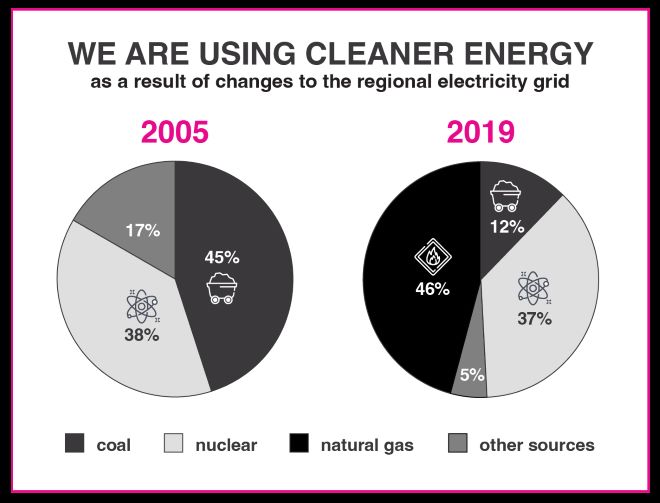 WE ARE USING CLEANER ENERGY
as a result of changes to the regional electricity grid

2005

17%
45%
38%

2019

12%
46%
37%
5%

coal nuclear natural gas other sources